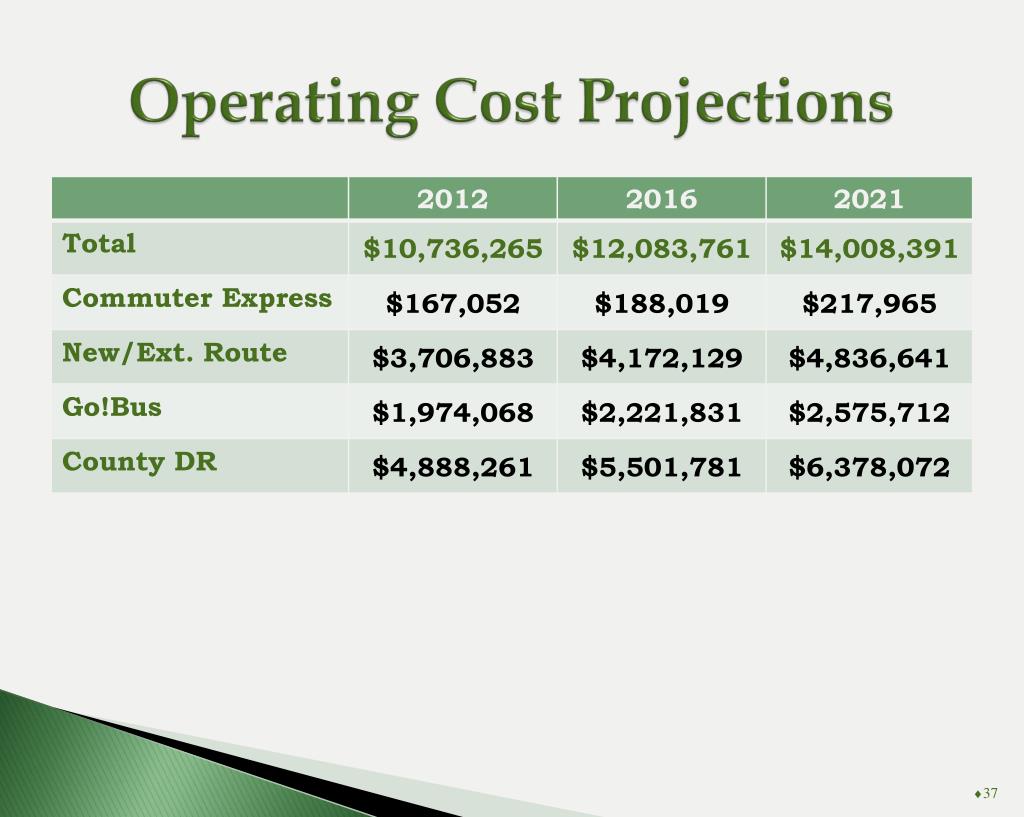 Operating Cost Projections

| | 2012 | 2016 | 2021 |
|---|---|---|---|
| Total | \$10,736,265 | \$12,083,761 | \$14,008,391 |
| Commuter Express | \$167,052 | \$188,019 | \$217,965 |
| New/Ext. Route | \$3,706,883 | \$4,172,129 | \$4,836,641 |
| Go!Bus | \$1,974,068 | \$2,221,831 | \$2,575,712 |
| County DR | \$4,888,261 | \$5,501,781 | \$6,378,072 |

♦37